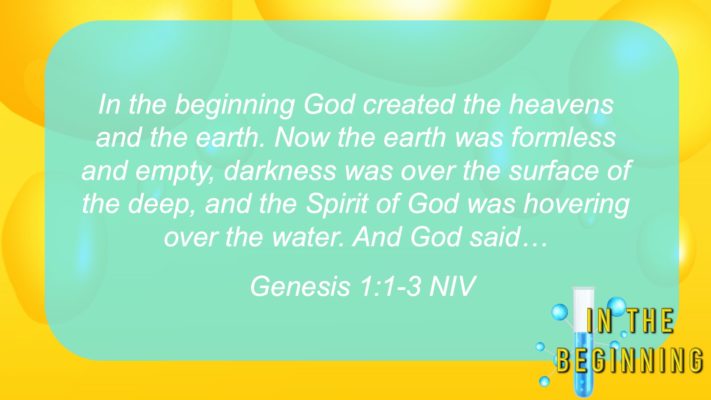 In the beginning God created the heavens and the earth. Now the earth was formless and empty, darkness was over the surface of the deep, and the Spirit of God was hovering over the water. And God said…

Genesis 1:1-3 NIV

IN THE BEGINNING